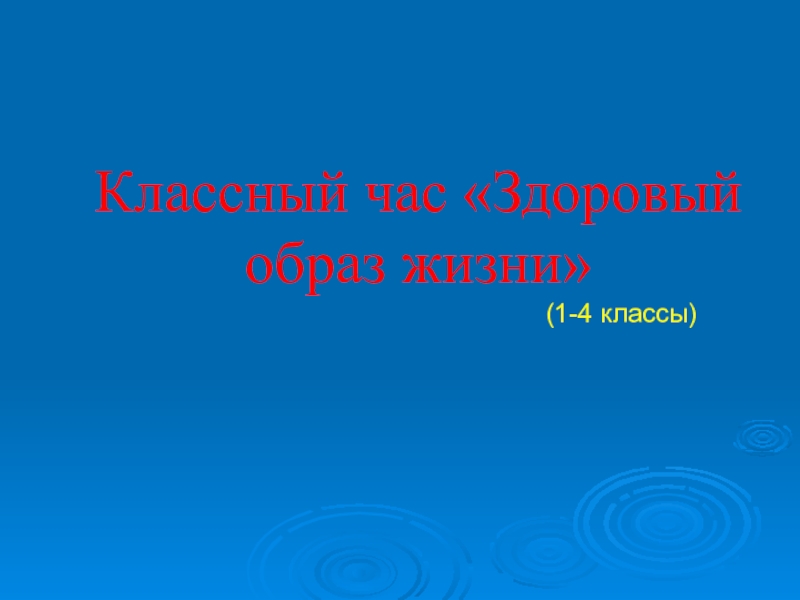 Классный час «Здоровый образ жизни»

(1-4 классы)